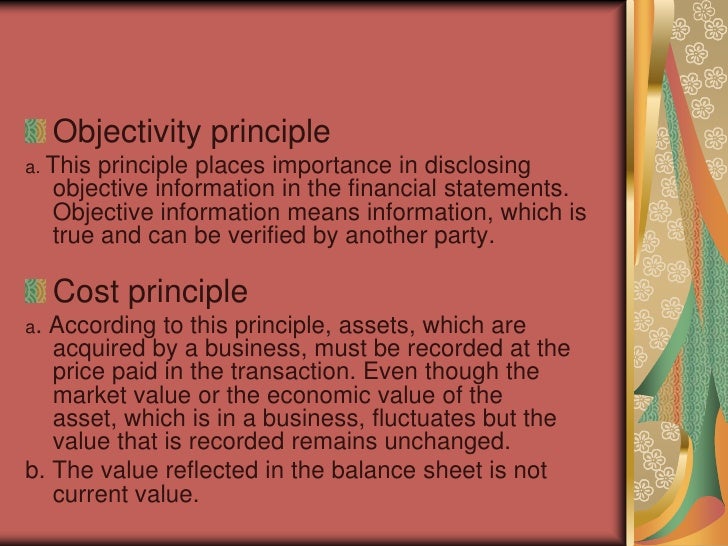 Objectivity principle

a. This principle places importance in disclosing objective information in the financial statements. Objective information means information, which is true and can be verified by another party.

Cost principle

a. According to this principle, assets, which are acquired by a business, must be recorded at the price paid in the transaction. Even though the market value or the economic value of the asset, which is in a business, fluctuates but the value that is recorded remains unchanged.

b. The value reflected in the balance sheet is not current value.